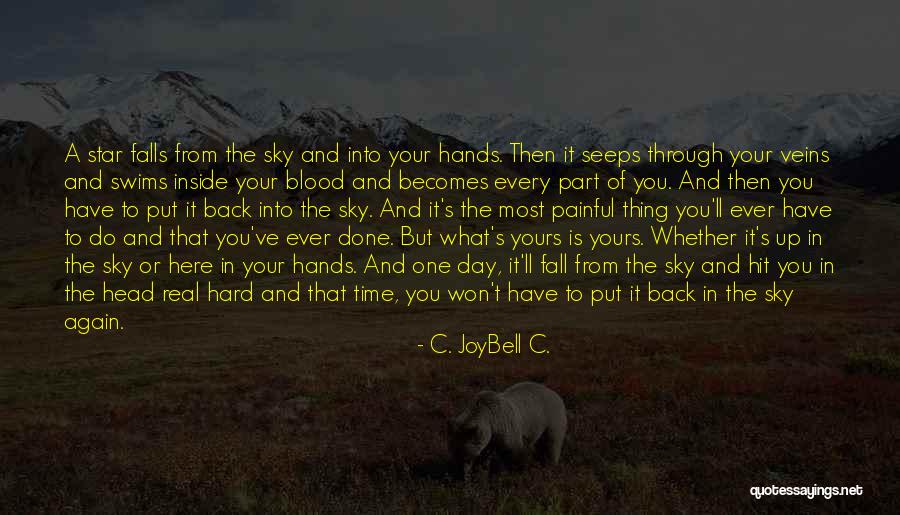 A star falls from the sky and into your hands. Then it seeps through your veins and swims inside your blood and becomes every part of you. And then you have to put it back into the sky. And it's the most painful thing you'll ever have to do and that you've ever done. But what's yours is yours. Whether it's up in the sky or here in your hands. And one day, it'll fall from the sky and hit you in the head real hard and that time, you won't have to put it back in the sky again.

- C. JoyBell C.

quotessayings.net